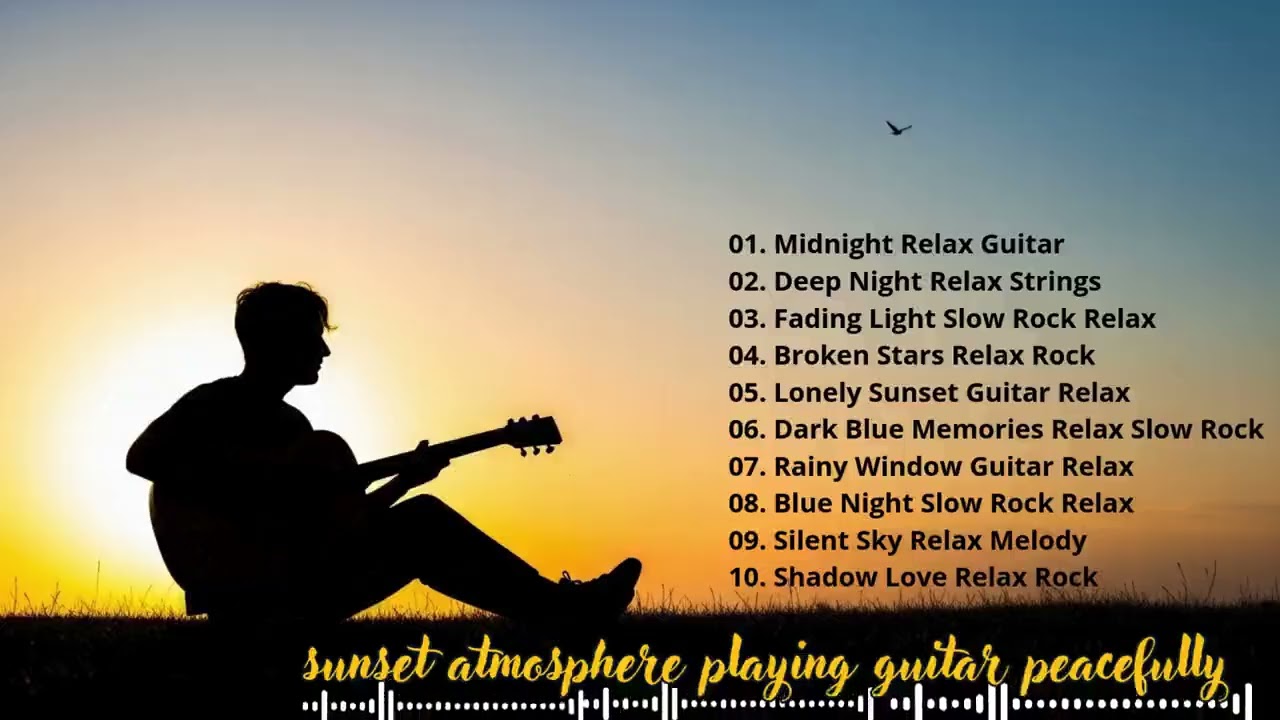 01. Midnight Relax Guitar
02. Deep Night Relax Strings
03. Fading Light Slow Rock Relax
04. Broken Stars Relax Rock
05. Lonely Sunset Guitar Relax
06. Dark Blue Memories Relax Slow Rock
07. Rainy Window Guitar Relax
08. Blue Night Slow Rock Relax
09. Silent Sky Relax Melody
10. Shadow Love Relax Rock

sunset atmosphere playing guitar peacefully